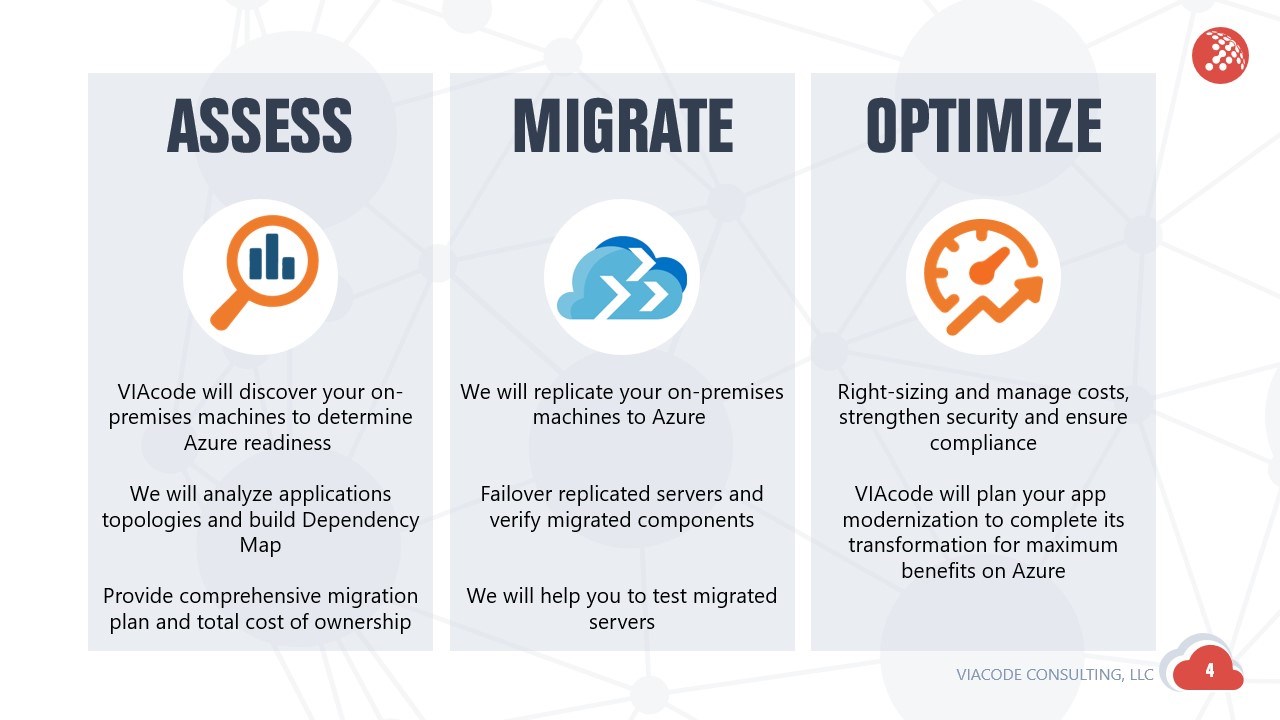 ASSESS

VIAcode will discover your on-premises machines to determine Azure readiness

We will analyze applications topologies and build Dependency Map

Provide comprehensive migration plan and total cost of ownership

MIGRATE

We will replicate your on-premises machines to Azure

Failover replicated servers and verify migrated components

We will help you to test migrated servers

OPTIMIZE

Right-sizing and manage costs, strengthen security and ensure compliance

VIAcode will plan your app modernization to complete its transformation for maximum benefits on Azure

VIACODE CONSULTING, LLC

4